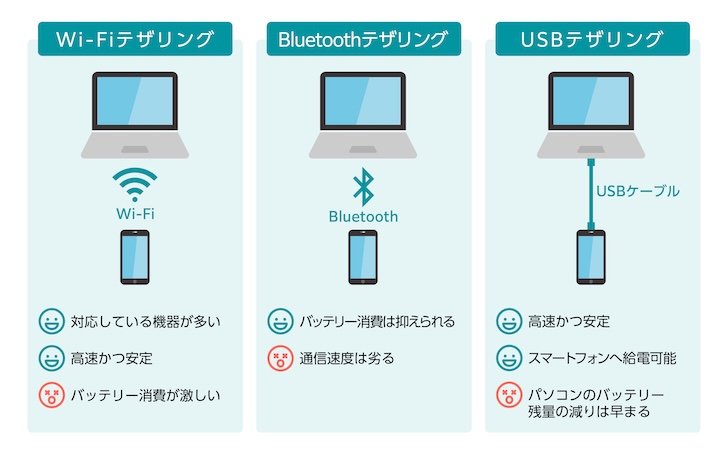 Wi-Fiテザリング

Wi-Fi

対応している機器が多い

高速かつ安定

バッテリー消費が激しい

Bluetoothテザリング

Bluetooth

バッテリー消費は抑えられる

通信速度は劣る

USBテザリング

USBケーブル

高速かつ安定

スマートフォンへ給電可能

パソコンのバッテリー残量の減りは早まる